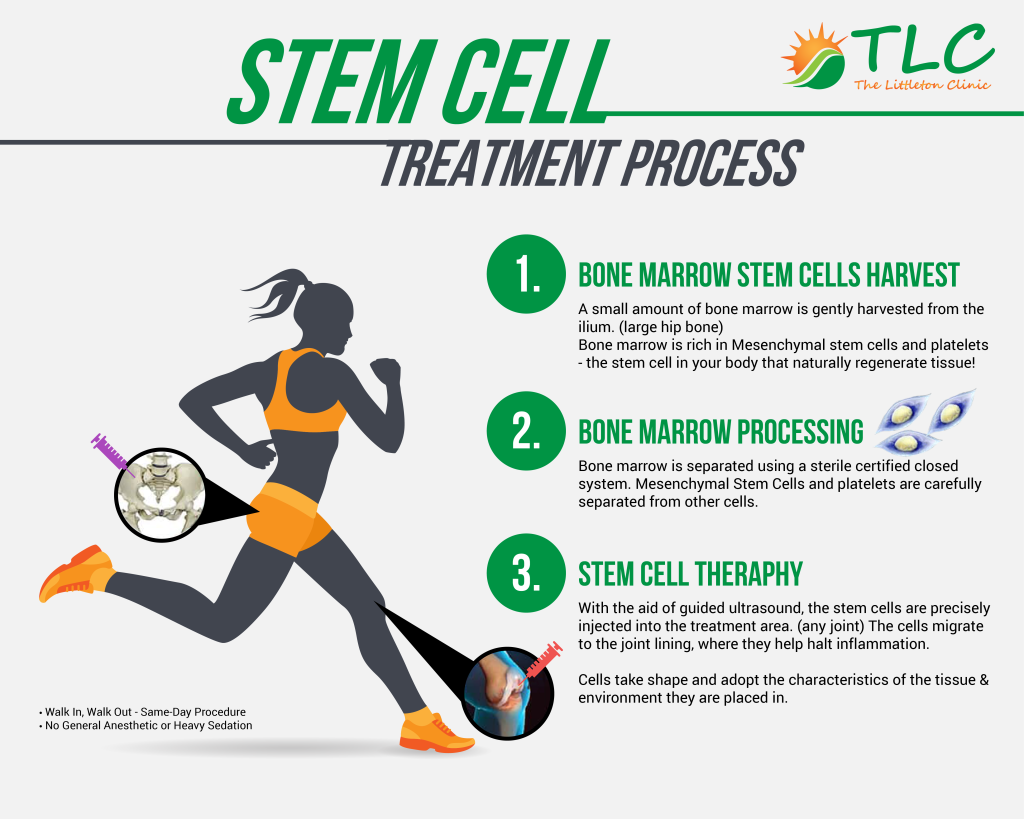 STEM CELL
TREATMENT PROCESS

TLC
The Littleton Clinic

1. BONE MARROW STEM CELLS HARVEST

A small amount of bone marrow is gently harvested from the ilium. (large hip bone)
Bone marrow is rich in Mesenchymal stem cells and platelets - the stem cell in your body that naturally regenerate tissue!

2. BONE MARROW PROCESSING

Bone marrow is separated using a sterile certified closed system. Mesenchymal Stem Cells and platelets are carefully separated from other cells.

3. STEM CELL THERAPHY

With the aid of guided ultrasound, the stem cells are precisely injected into the treatment area. (any joint) The cells migrate to the joint lining, where they help halt inflammation.

Cells take shape and adopt the characteristics of the tissue & environment they are placed in.

• Walk In, Walk Out - Same-Day Procedure
• No General Anesthetic or Heavy Sedation